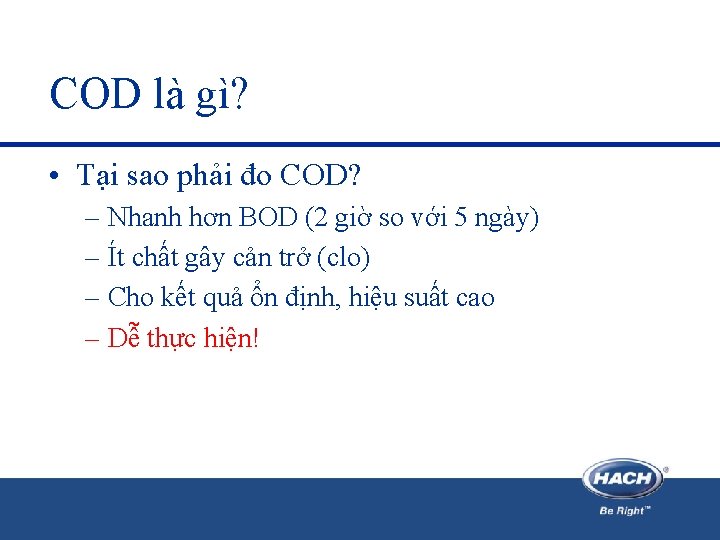 COD là gì?

• Tại sao phải đo COD?

– Nhanh hơn BOD (2 giờ so với 5 ngày)

– Ít chất gây cản trở (clo)

– Cho kết quả ổn định, hiệu suất cao

– Dễ thực hiện!

HACH®

Be Right™